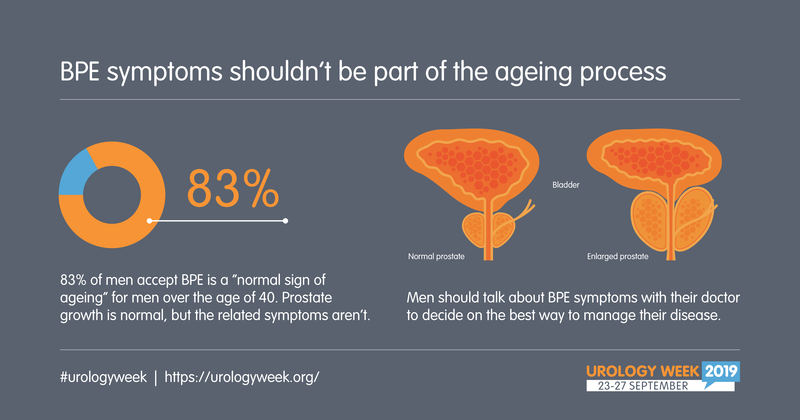 BPE symptoms shouldn't be part of the ageing process

83%

83% of men accept BPE is a "normal sign of ageing" for men over the age of 40. Prostate growth is normal, but the related symptoms aren't.

Bladder

Normal prostate

Enlarged prostate

Men should talk about BPE symptoms with their doctor to decide on the best way to manage their disease.

#urologyweek | https://urologyweek.org/

UROLOGY WEEK 2019
23-27 SEPTEMBER